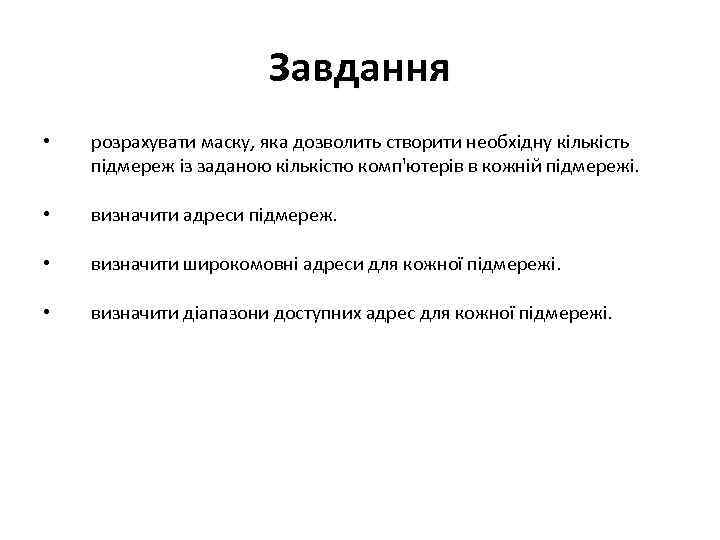 Завдання

• розрахувати маску, яка дозволить створити необхідну кількість підмереж із заданою кількістю комп'ютерів в кожній підмережі.

• визначити адреси підмереж.

• визначити широкомовні адреси для кожної підмережі.

• визначити діапазони доступних адрес для кожної підмережі.